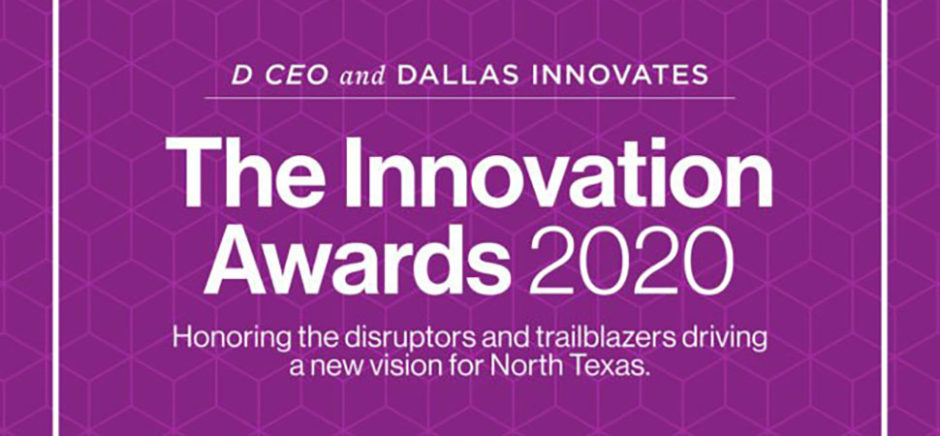 D CEO and DALLAS INNOVATES

The Innovation Awards 2020

Honoring the disruptors and trailblazers driving a new vision for North Texas.